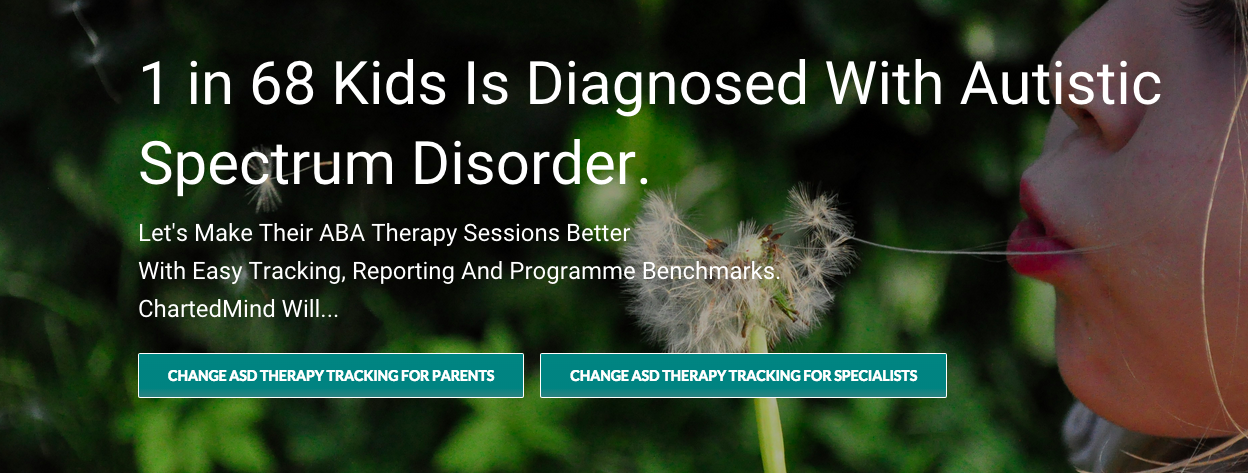 1 in 68 Kids Is Diagnosed With Autistic Spectrum Disorder.

Let's Make Their ABA Therapy Sessions Better
With Easy Tracking, Reporting And Programme Benchmarks.
ChartedMind Will...

CHANGE ASD THERAPY TRACKING FOR PARENTS

CHANGE ASD THERAPY TRACKING FOR SPECIALISTS